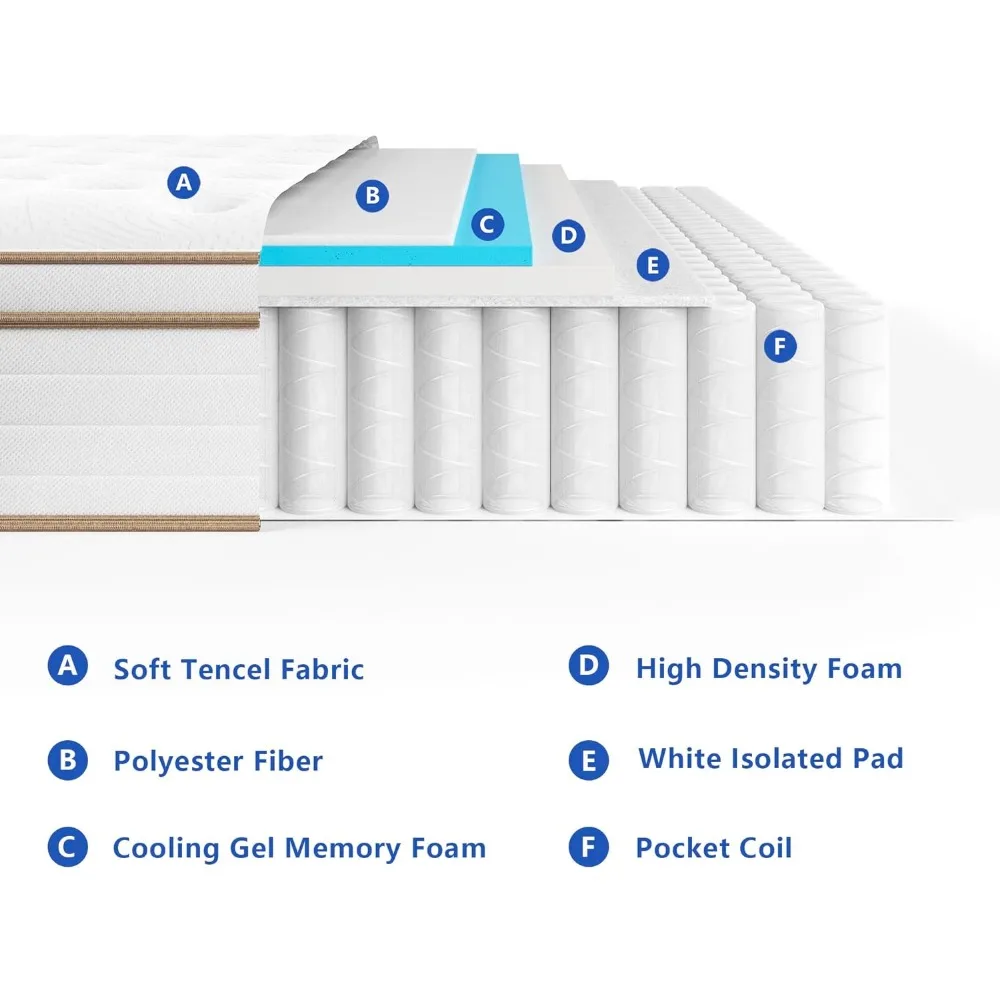 A
B
C
D
E
F

A Soft Tencel Fabric

B Polyester Fiber

C Cooling Gel Memory Foam

D High Density Foam

E White Isolated Pad

F Pocket Coil